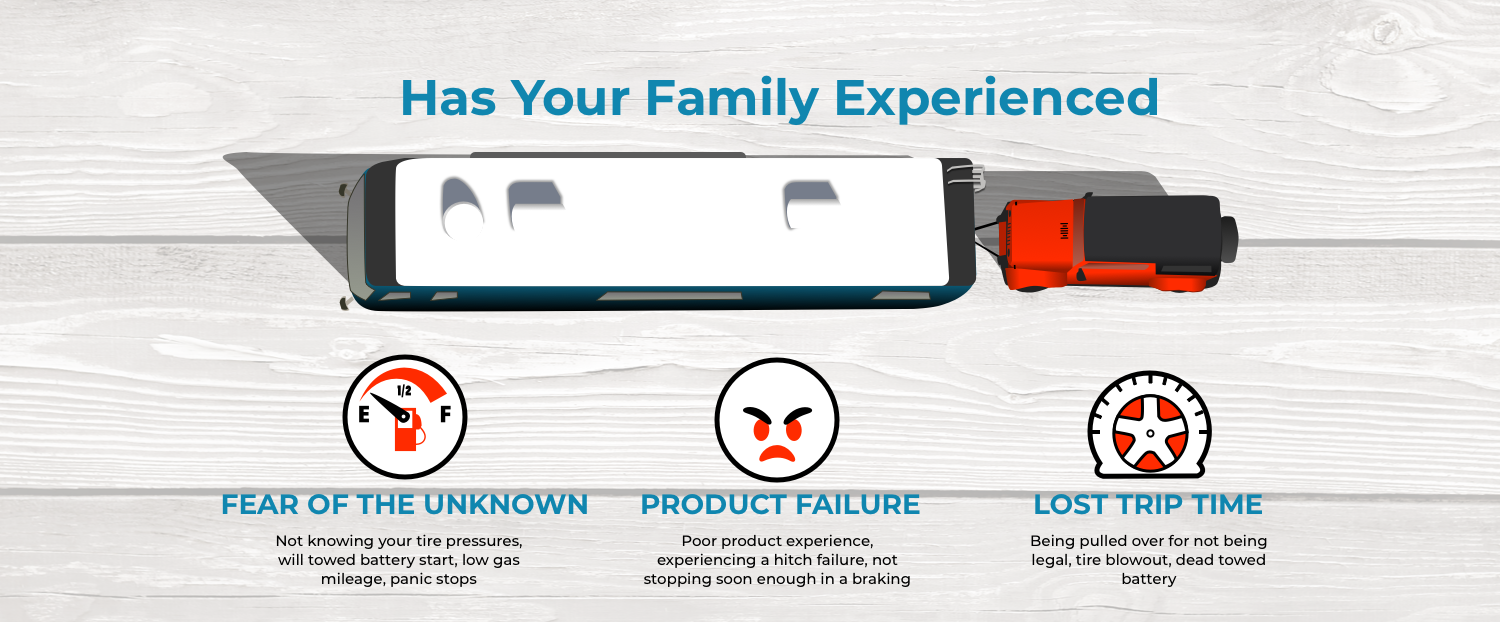 Has Your Family Experienced

E 1/2 F

FEAR OF THE UNKNOWN

Not knowing your tire pressures, will towed battery start, low gas mileage, panic stops

PRODUCT FAILURE

Poor product experience, experiencing a hitch failure, not stopping soon enough in a braking

LOST TRIP TIME

Being pulled over for not being legal, tire blowout, dead towed battery